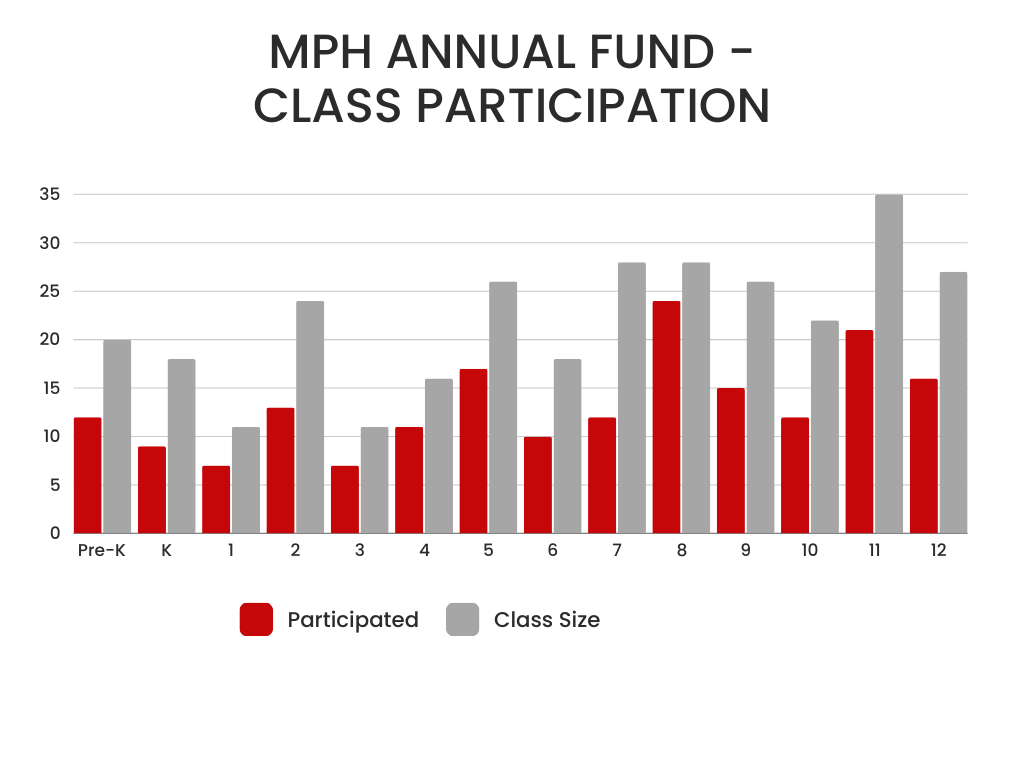 MPH ANNUAL FUND -
CLASS PARTICIPATION

35
30
25
20
15
10
5
0

Pre-K K 1 2 3 4 5 6 7 8 9 10 11 12

Participated Class Size